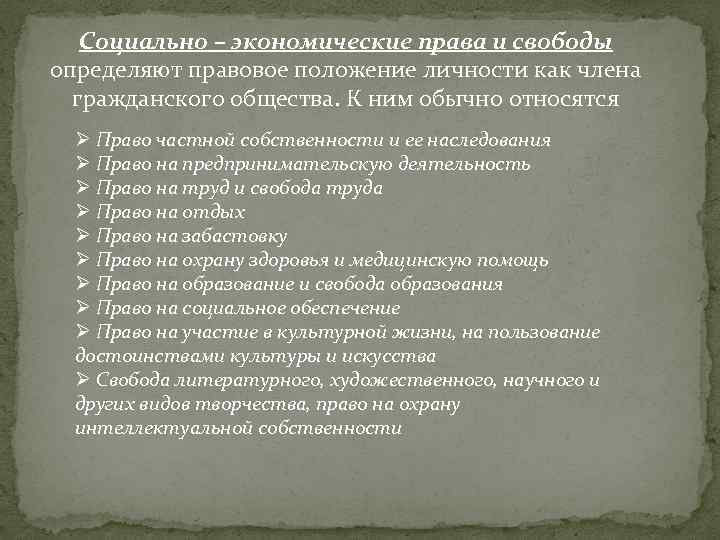 Социально – экономические права и свободы определяют правовое положение личности как члена гражданского общества. К ним обычно относятся

➢ Право частной собственности и ее наследования
➢ Право на предпринимательскую деятельность
➢ Право на труд и свобода труда
➢ Право на отдых
➢ Право на забастовку
➢ Право на охрану здоровья и медицинскую помощь
➢ Право на образование и свобода образования
➢ Право на социальное обеспечение
➢ Право на участие в культурной жизни, на пользование достоинствами культуры и искусства
➢ Свобода литературного, художественного, научного и других видов творчества, право на охрану интеллектуальной собственности